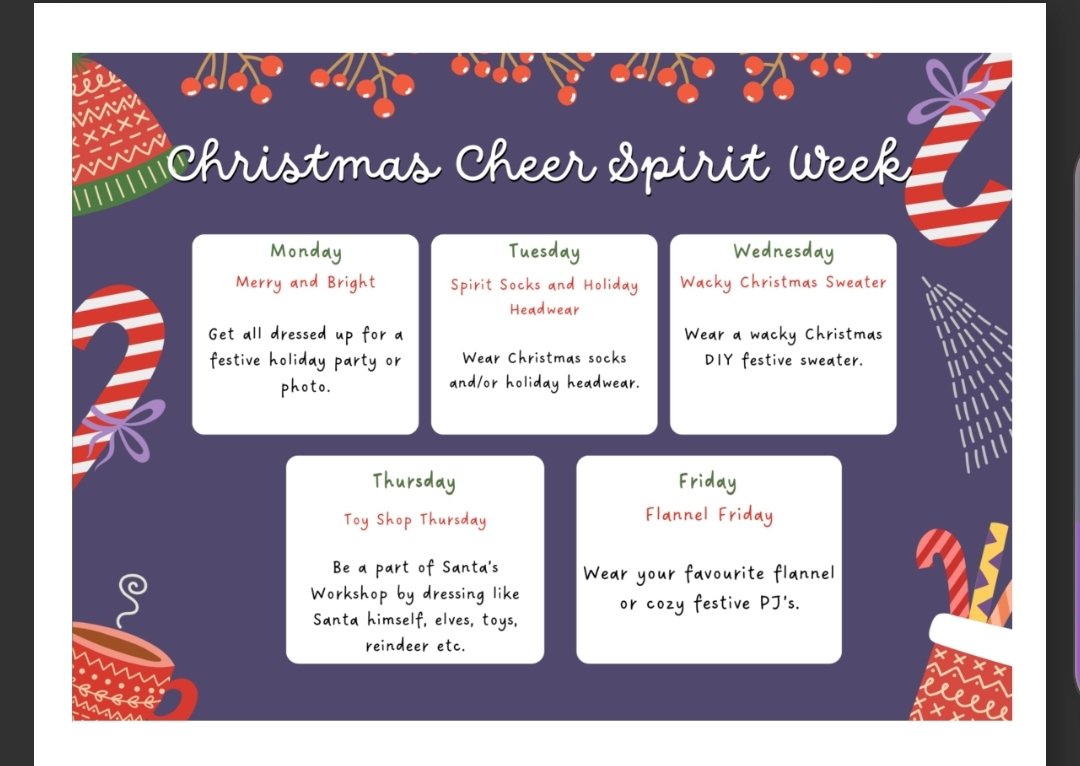 Christmas Cheer Spirit Week

Monday
Merry and Bright
Get all dressed up for a festive holiday party or photo.

Tuesday
Spirit Socks and Holiday Headwear
Wear Christmas socks and/or holiday headwear.

Wednesday
Wacky Christmas Sweater
Wear a wacky Christmas DIY festive sweater.

Thursday
Toy Shop Thursday
Be a part of Santa's Workshop by dressing like Santa himself, elves, toys, reindeer etc.

Friday
Flannel Friday
Wear your favourite flannel or cozy festive PJ's.